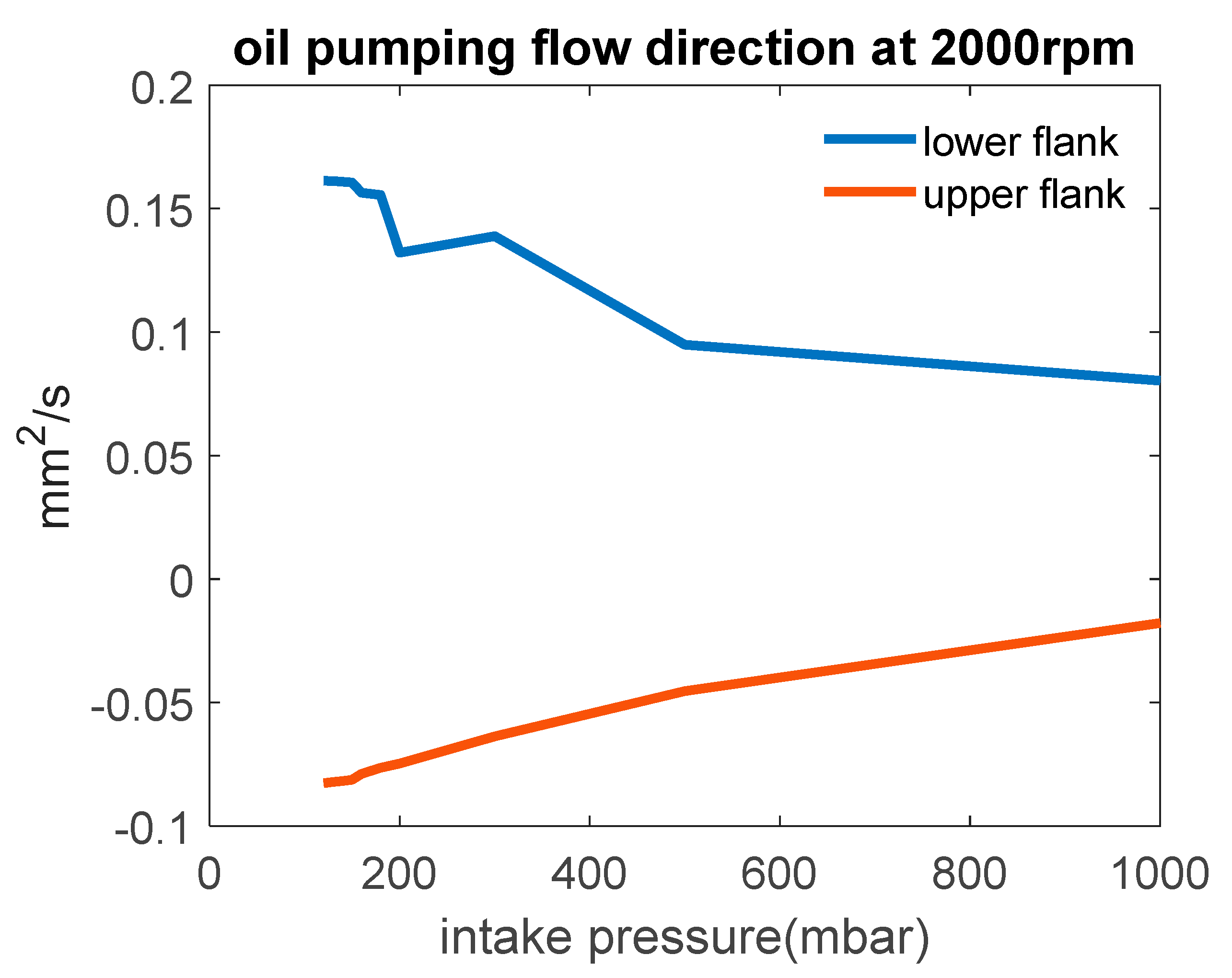 oil pumping flow direction at 2000rpm

lower flank
upper flank

$mm^2/s$

0.2
0.15
0.1
0.05
0
-0.05
-0.1

0
200
400
600
800
1000

intake pressure(mbar)